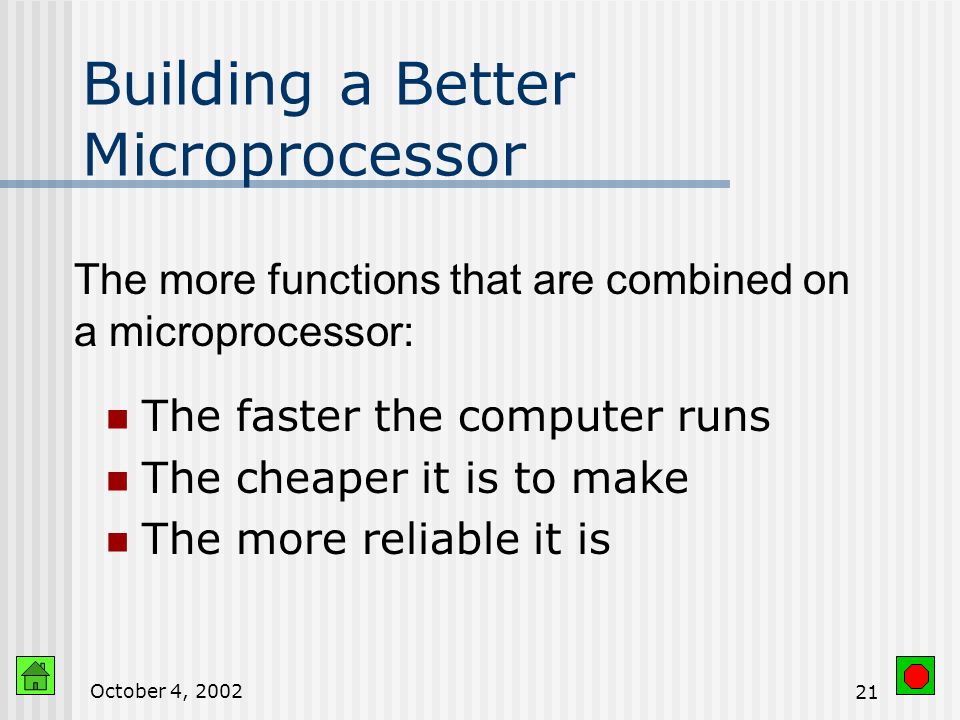 Building a Better Microprocessor

The more functions that are combined on a microprocessor:

- The faster the computer runs
- The cheaper it is to make
- The more reliable it is

October 4, 2002

21